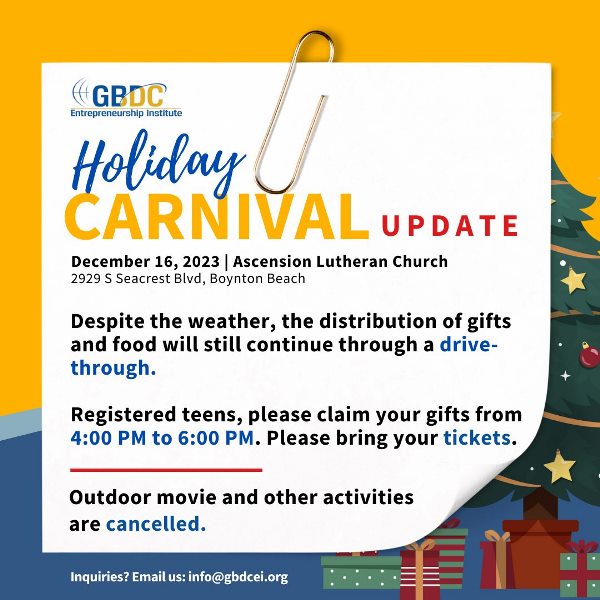 GBDC
Entrepreneurship Institute

Holiday
CARNIVAL UPDATE

December 16, 2023 | Ascension Lutheran Church
2929 S Seacrest Blvd, Boynton Beach

Despite the weather, the distribution of gifts and food will still continue through a drive-through.

Registered teens, please claim your gifts from 4:00 PM to 6:00 PM. Please bring your tickets.

Outdoor movie and other activities are cancelled.

Inquiries? Email us: info@gbdcei.org